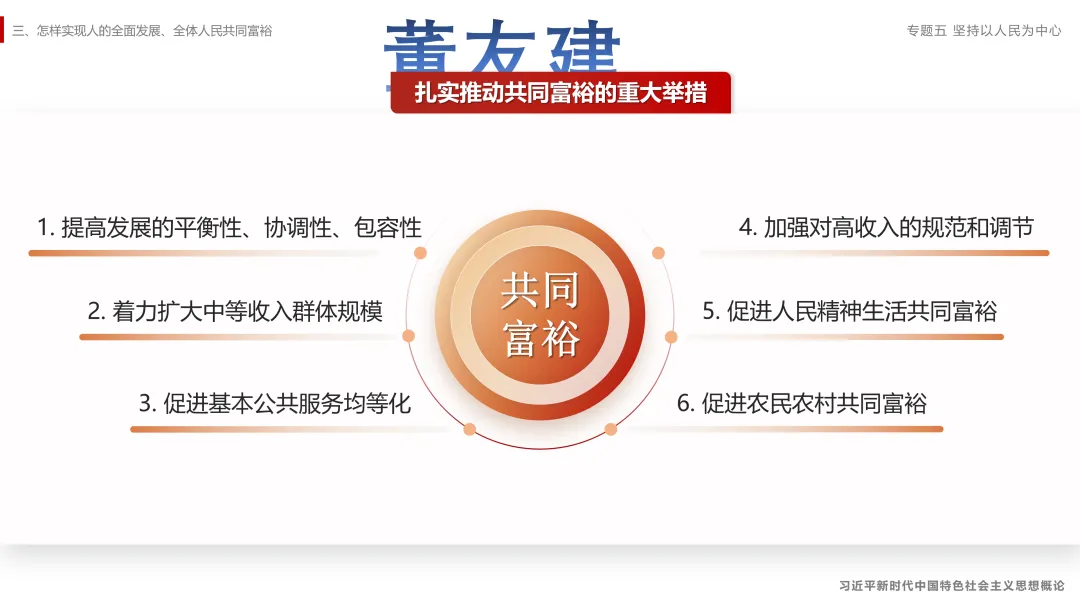 三、怎样实现人的全面发展、全体人民共同富裕

董友建

专题五 坚持以人民为中心

扎实推动共同富裕的重大举措

1. 提高发展的平衡性、协调性、包容性

2. 着力扩大中等收入群体规模

3. 促进基本公共服务均等化

共同富裕

4. 加强对高收入的规范和调节

5. 促进人民精神生活共同富裕

6. 促进农民农村共同富裕

习近平新时代中国特色社会主义思想概论